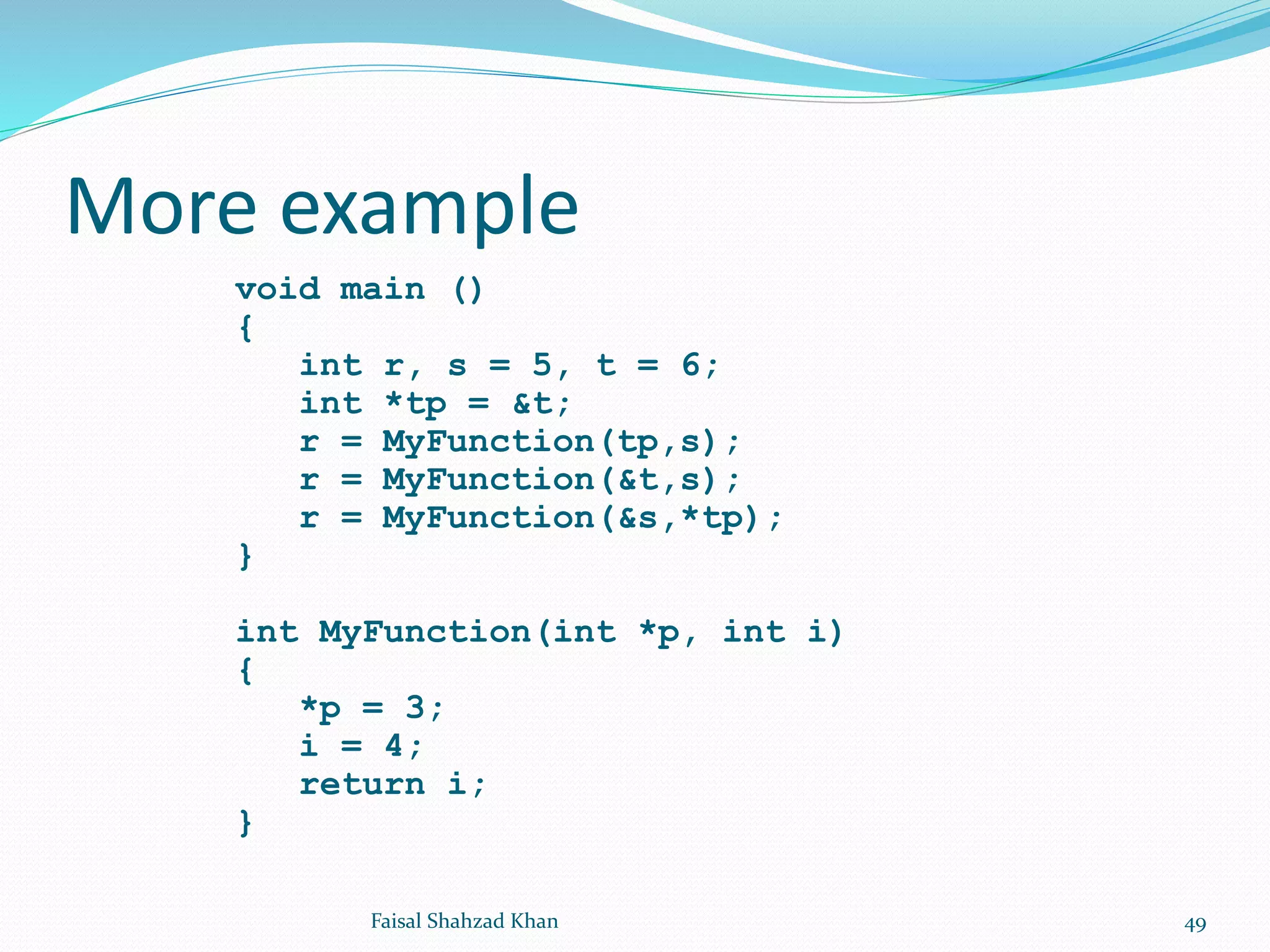 More example

void main ()
{
    int r, s = 5, t = 6;
    int *tp = &t;
    r = MyFunction(tp,s);
    r = MyFunction(&t,s);
    r = MyFunction(&s,*tp);
}

int MyFunction(int *p, int i)
{
    *p = 3;
    i = 4;
    return i;
}

Faisal Shahzad Khan

49